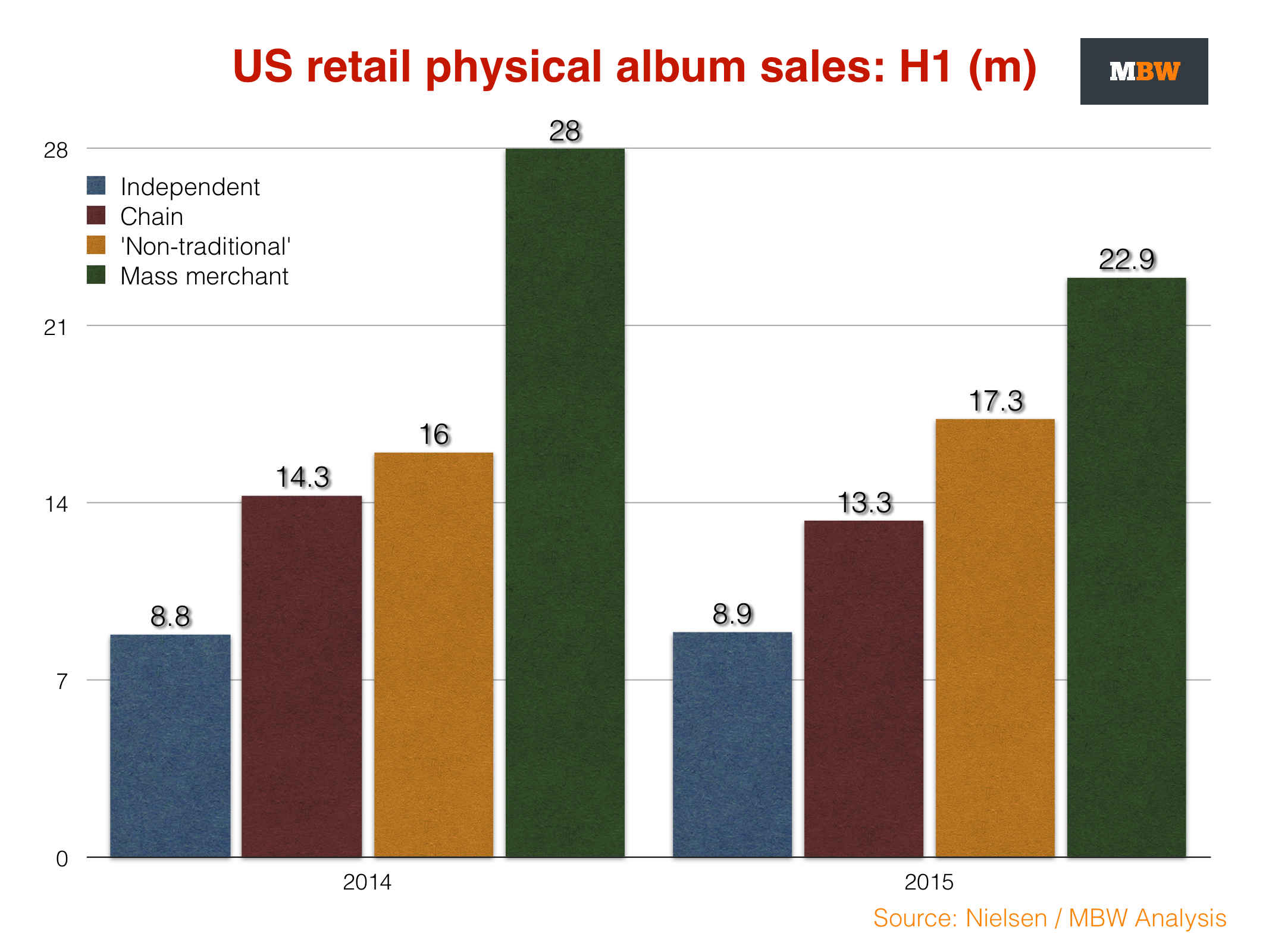 US retail physical album sales: H1 (m)

MBW

28
21
14
7
0

Independent
Chain
'Non-traditional'
Mass merchant

8.8
14.3
16
28
8.9
13.3
17.3
22.9

2014
2015

Source: Nielsen / MBW Analysis